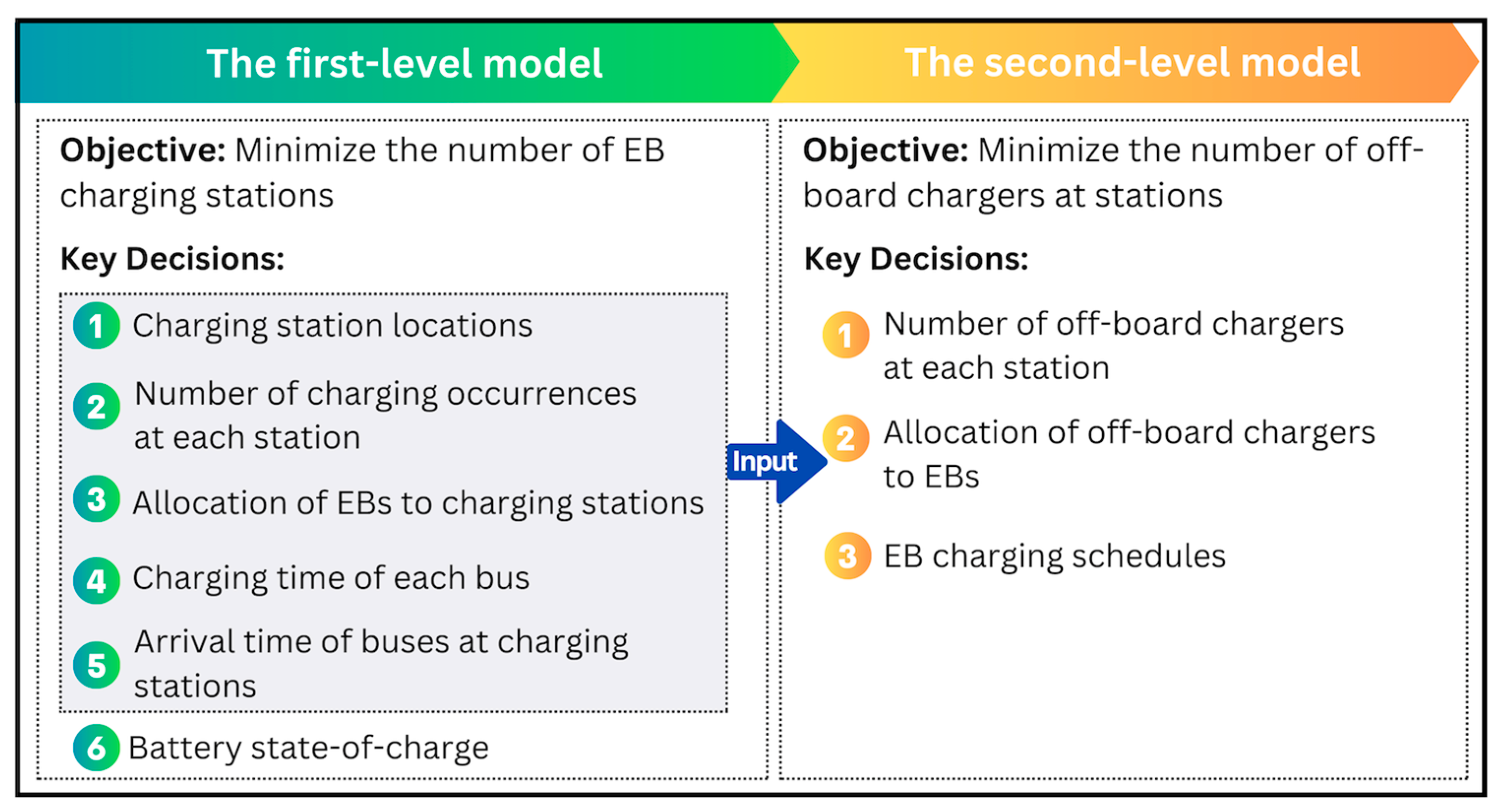 The first-level model

Objective: Minimize the number of EB charging stations

Key Decisions:

1 Charging station locations

2 Number of charging occurrences at each station

3 Allocation of EBs to charging stations

4 Charging time of each bus

5 Arrival time of buses at charging stations

6 Battery state-of-charge

Input

The second-level model

Objective: Minimize the number of off-board chargers at stations

Key Decisions:

1 Number of off-board chargers at each station

2 Allocation of off-board chargers to EBs

3 EB charging schedules